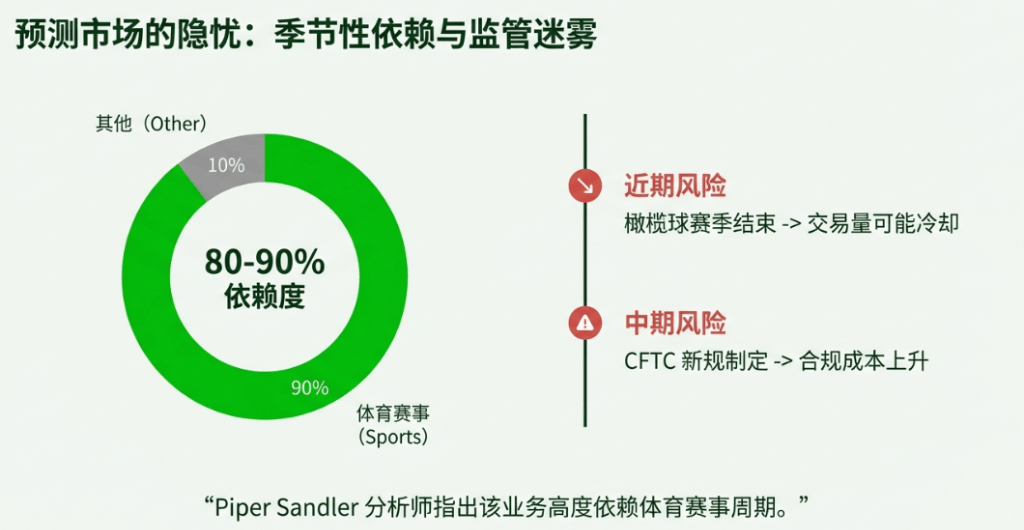 预测市场的隐忧：季节性依赖与监管迷雾

其他（Other）

10%

80-90%
依赖度

90%

体育赛事
（Sports）

近期风险
橄榄球赛季结束 -> 交易量可能冷却

中期风险
CFTC 新规制定 -> 合规成本上升

“Piper Sandler 分析师指出该业务高度依赖体育赛事周期。”